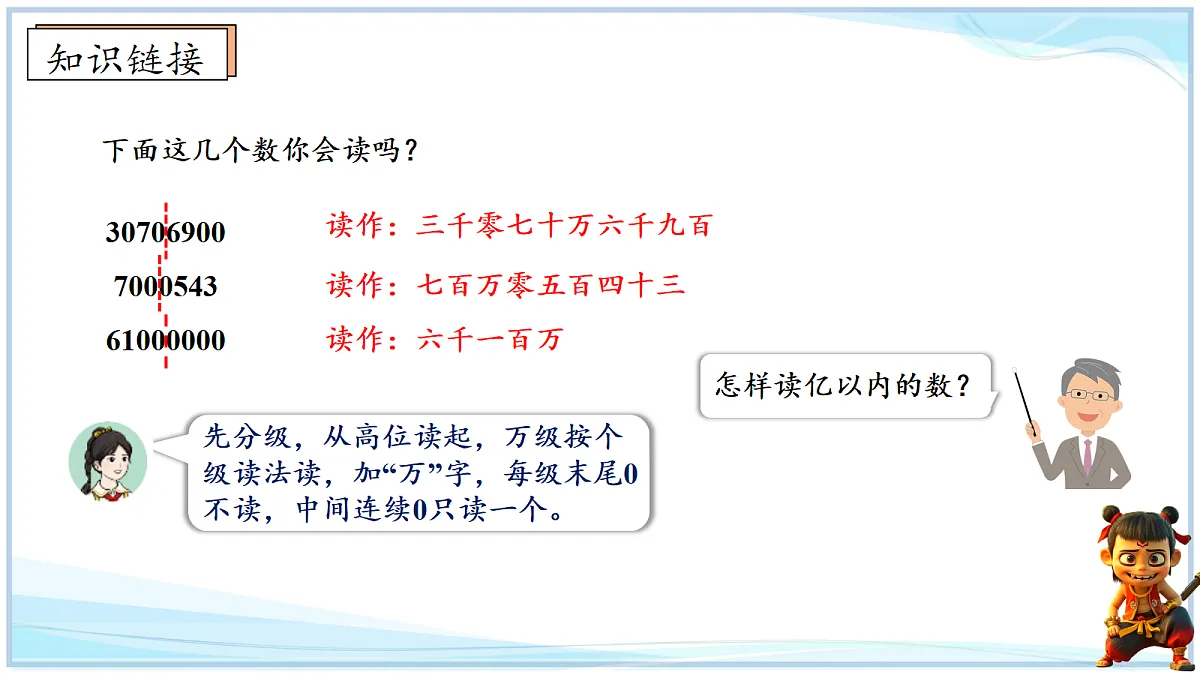 知识链接

下面这几个数你会读吗？

30706900　读作：三千零七十万六千九百

7000543　读作：七百万零五百四十三

61000000　读作：六千一百万

怎样读亿以内的数？

先分级，从高位读起，万级按个级读法读，加“万”字，每级末尾0不读，中间连续0只读一个。